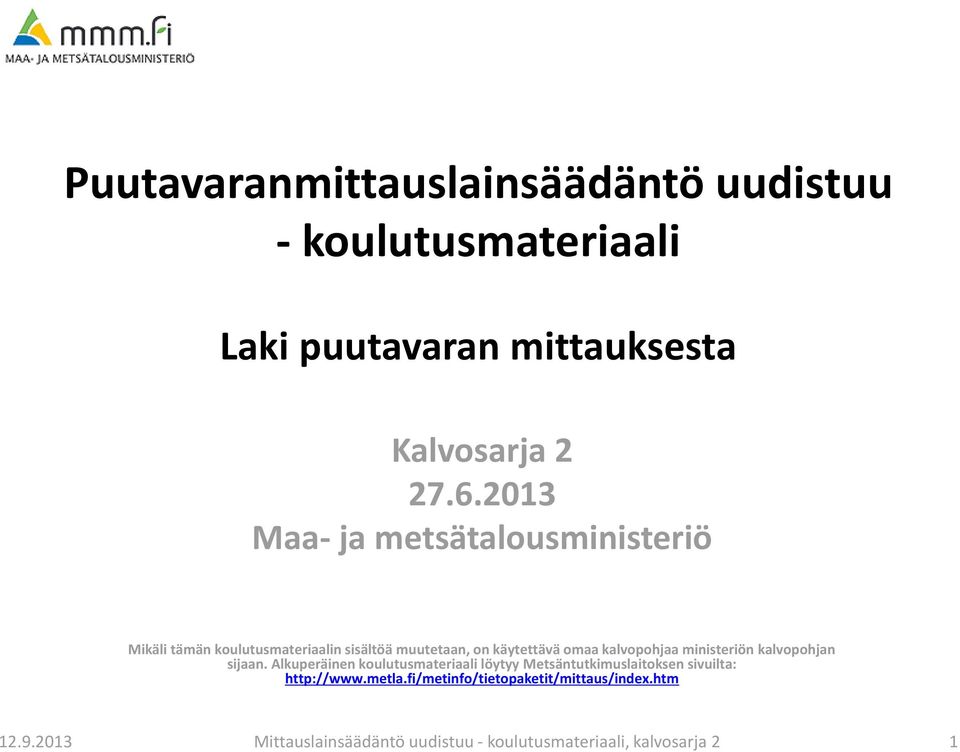 mmm.fi
MAA- JA METSÄTALOUSMINISTERIÖ

Puutavaranmittauslainsäädäntö uudistuu - koulutusmateriaali

Laki puutavaran mittauksesta

Kalvosarja 2
27.6.2013
Maa- ja metsätalousministeriö

Mikäli tämän koulutusmateriaalin sisältöä muutetaan, on käytettävä omaa kalvopohjaa ministeriön kalvopohjan sijaan. Alkuperäinen koulutusmateriaali löytyy Metsäntutkimuslaitoksen sivuilta: http://www.metla.fi/metinfo/tietopaketit/mittaus/index.htm

12.9.2013 Mittauslainsäädäntö uudistuu - koulutusmateriaali, kalvosarja 2 1